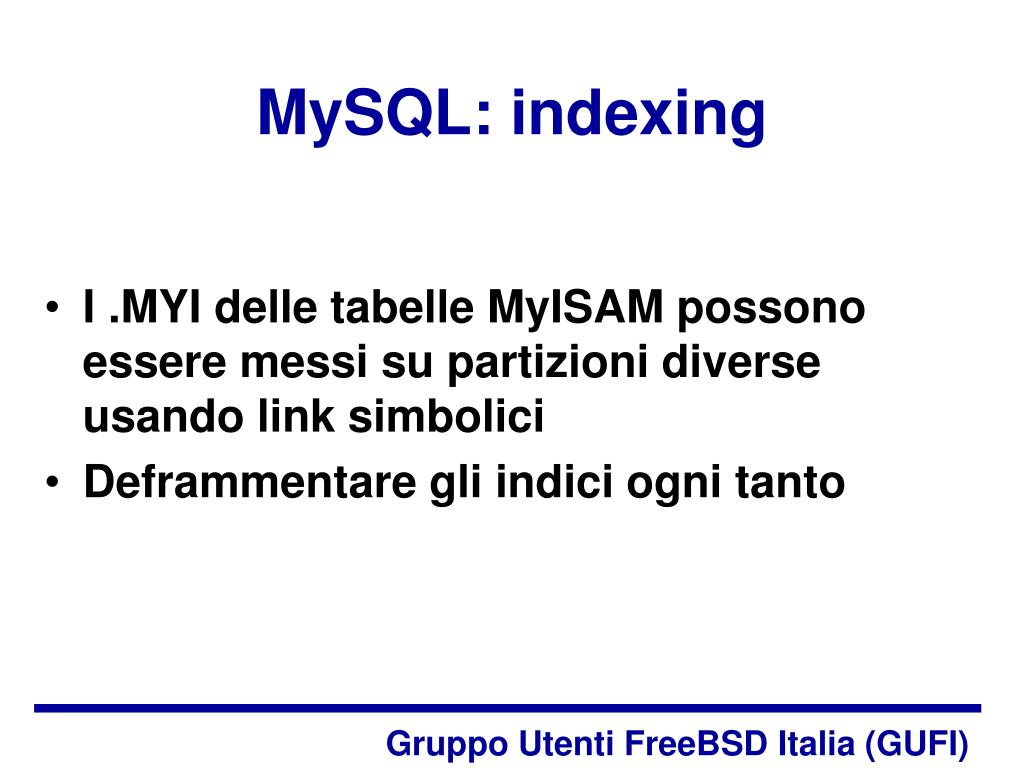 MySQL: indexing

• I .MYI delle tabelle MyISAM possono essere messi su partizioni diverse usando link simbolici
• Deframmentare gli indici ogni tanto

Gruppo Utenti FreeBSD Italia (GUFI)